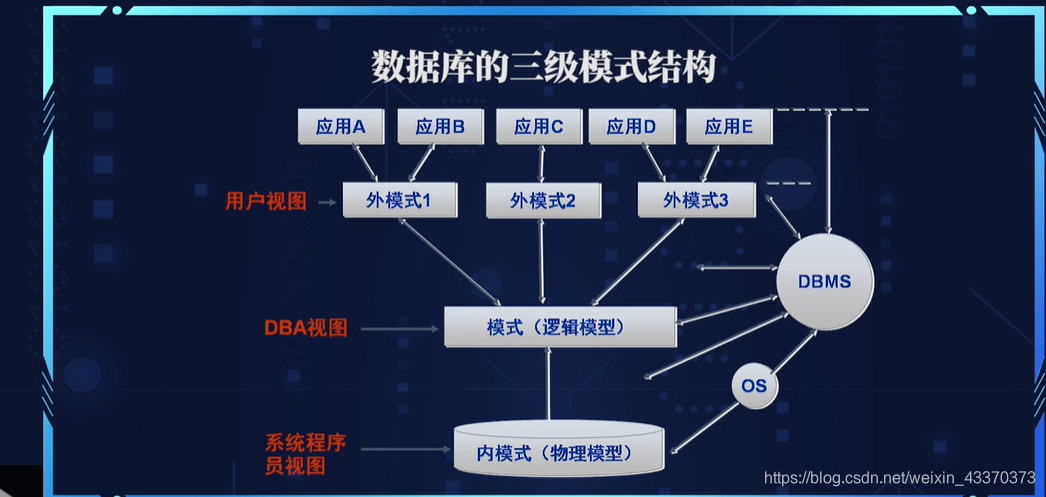 数据库的三级模式结构

应用A
应用B
应用C
应用D
应用E

用户视图
外模式1
外模式2
外模式3

DBMS

DBA视图
模式（逻辑模型）

OS

系统程序员视图
内模式（物理模型）

https://blog.csdn.net/weixin_43370373